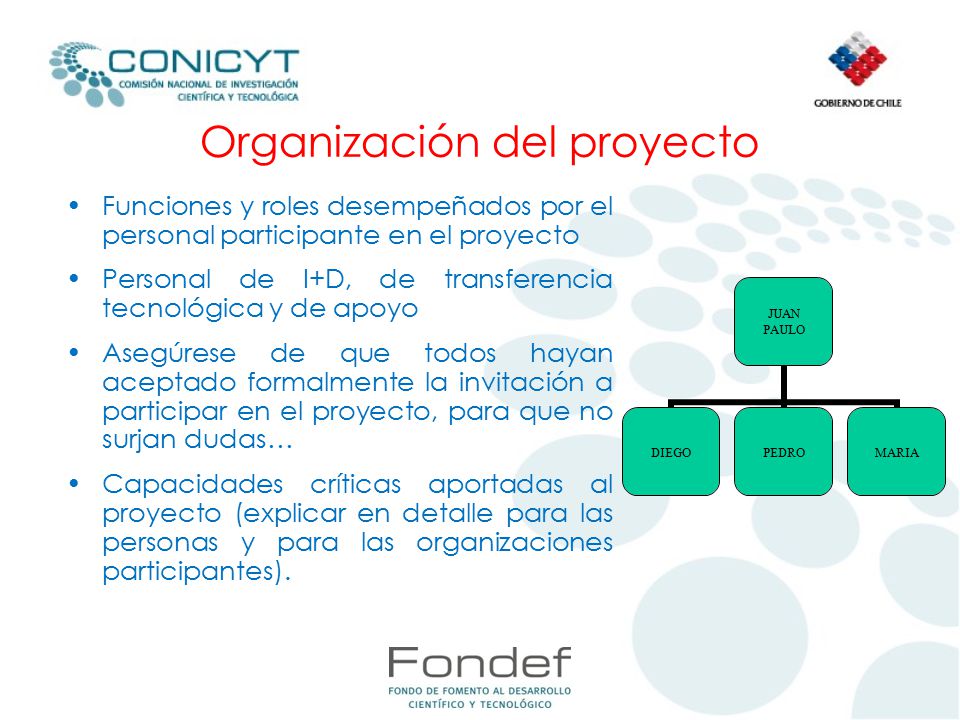 CONICYT
COMISIÓN NACIONAL DE INVESTIGACIÓN CIENTÍFICA Y TECNOLÓGICA

GOBIERNO DE CHILE

Organización del proyecto

• Funciones y roles desempeñados por el personal participante en el proyecto
• Personal de I+D, de transferencia tecnológica y de apoyo
• Asegúrese de que todos hayan aceptado formalmente la invitación a participar en el proyecto, para que no surjan dudas…
• Capacidades críticas aportadas al proyecto (explicar en detalle para las personas y para las organizaciones participantes).

JUAN PAULO
DIEGO
PEDRO
MARIA

Fondef
FONDO DE FOMENTO AL DESARROLLO CIENTÍFICO Y TECNOLÓGICO